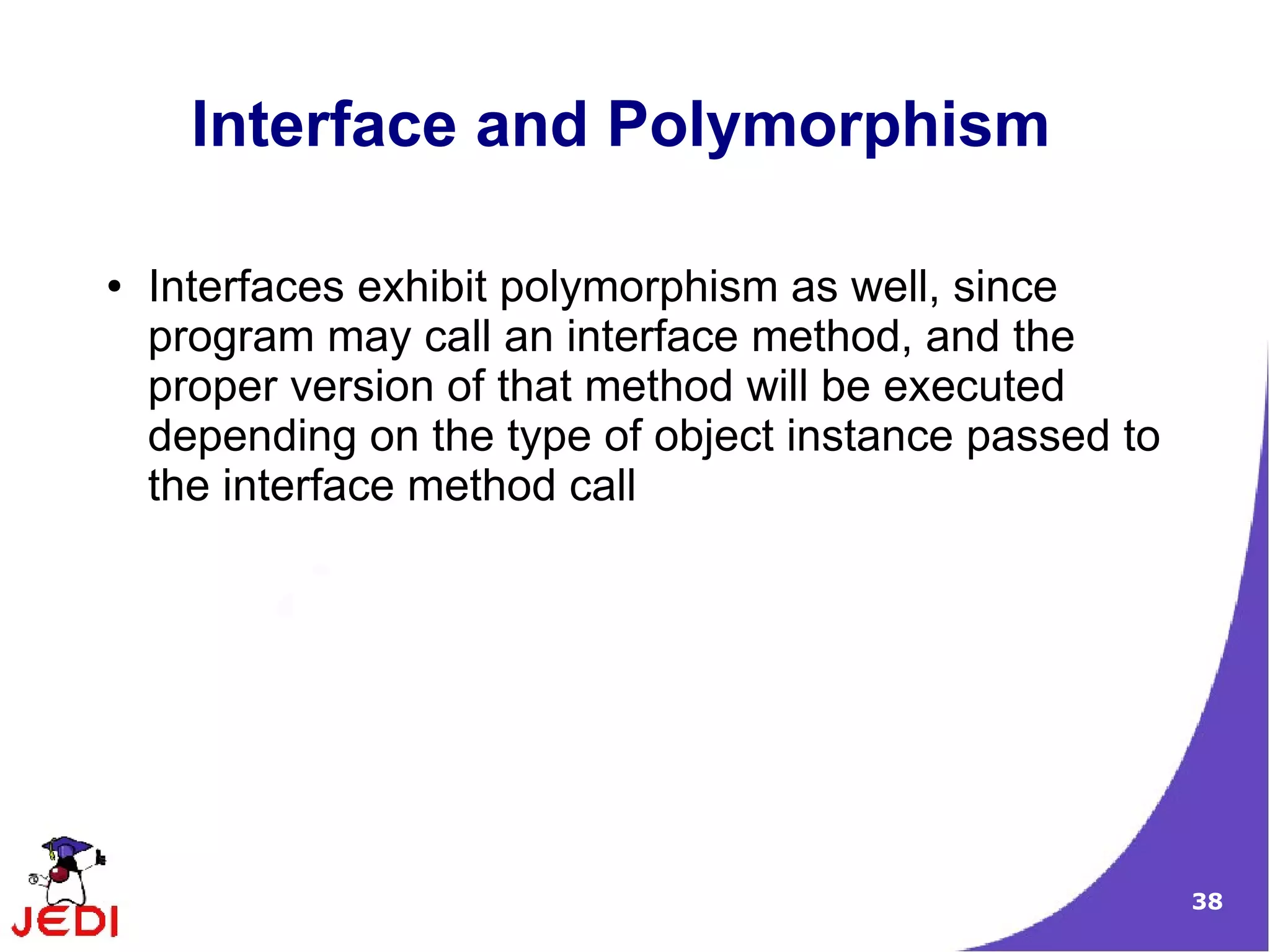 Interface and Polymorphism

• Interfaces exhibit polymorphism as well, since program may call an interface method, and the proper version of that method will be executed depending on the type of object instance passed to the interface method call

JEDI

38